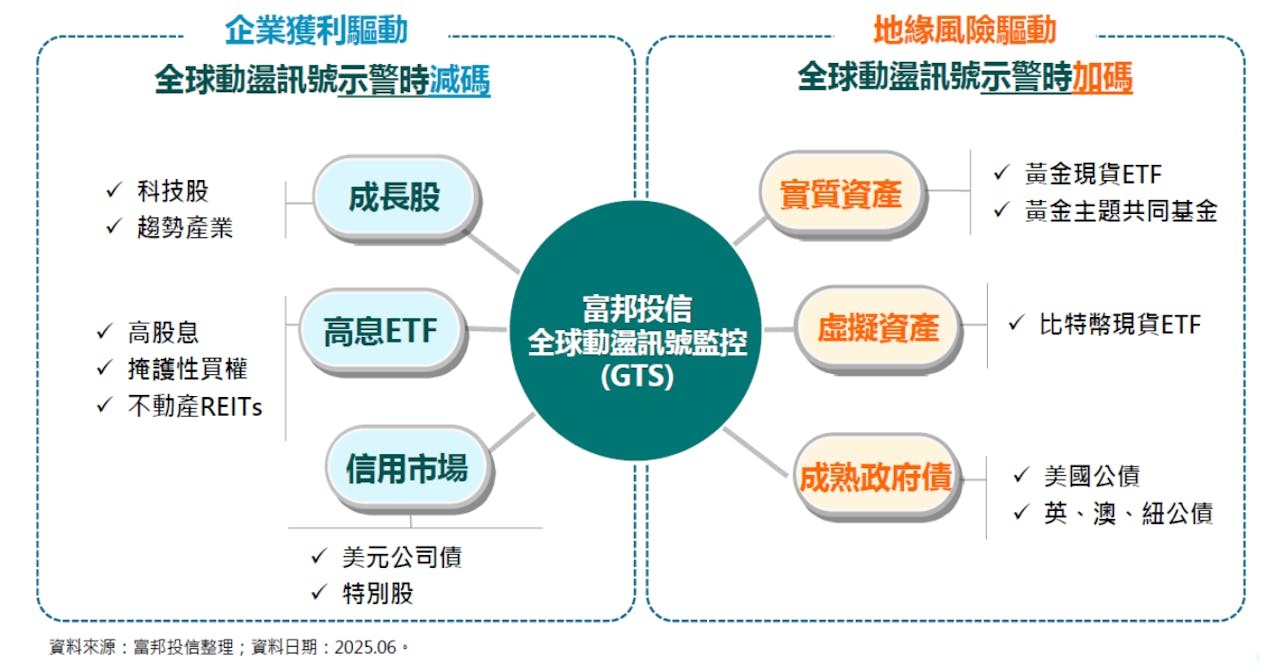 企業獲利驅動

全球動盪訊號示警時減碼

✓ 科技股
✓ 趨勢產業

成長股

✓ 高股息
✓ 掩護性買權
✓ 不動產REITs

高息ETF

信用市場

✓ 美元公司債
✓ 特別股

富邦投信
全球動盪訊號監控
(GTS)

地緣風險驅動

全球動盪訊號示警時加碼

實質資產

✓ 黃金現貨ETF
✓ 黃金主題共同基金

虛擬資產

✓ 比特幣現貨ETF

成熟政府債

✓ 美國公債
✓ 英、澳、紐公債

資料來源：富邦投信整理；資料日期：2025.06。